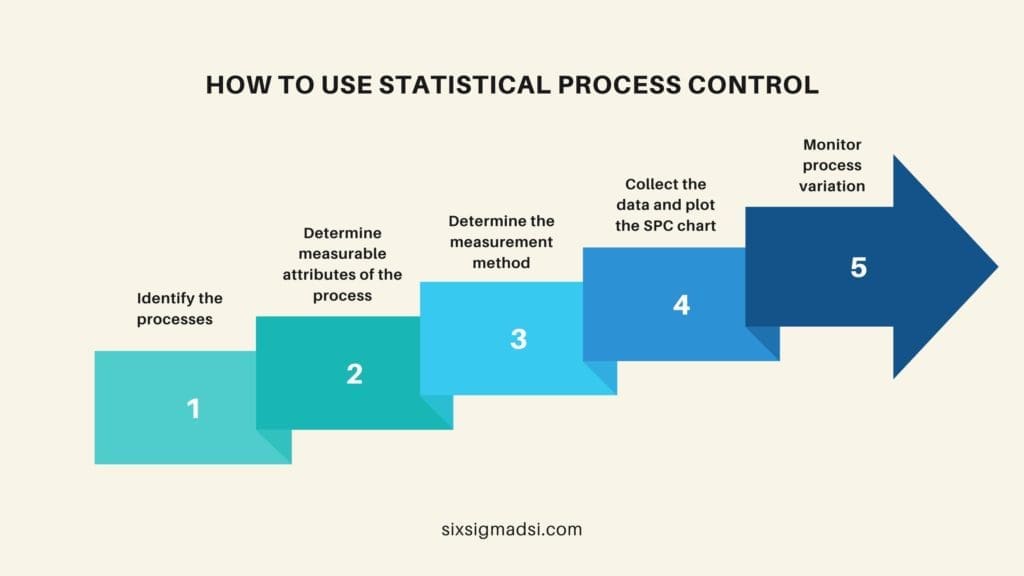 HOW TO USE STATISTICAL PROCESS CONTROL

Identify the processes

1

Determine measurable attributes of the process

2

Determine the measurement method

3

Collect the data and plot the SPC chart

4

Monitor process variation

5

sixsigmadsi.com